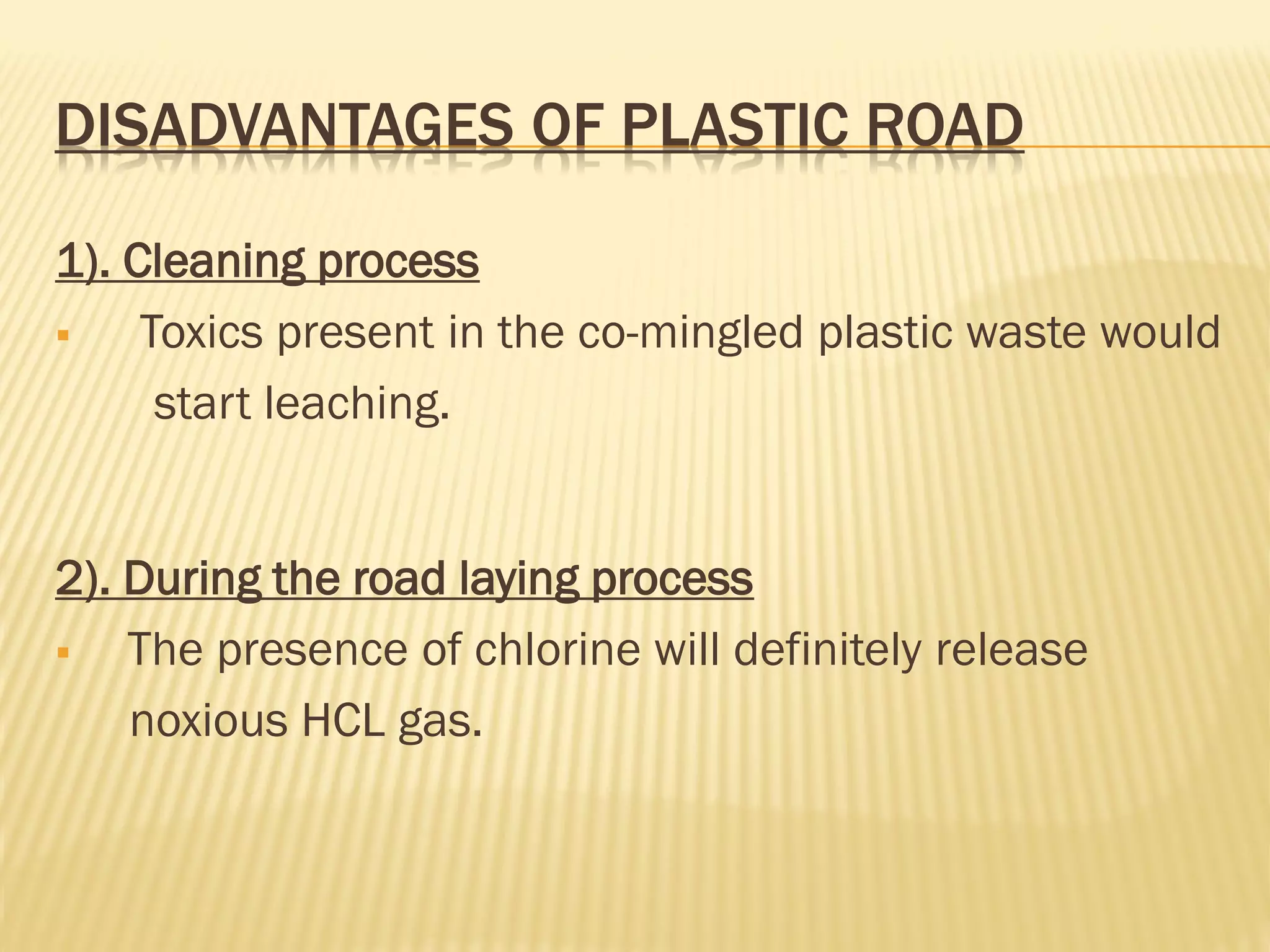 DISADVANTAGES OF PLASTIC ROAD

1). Cleaning process

▪ Toxics present in the co-mingled plastic waste would start leaching.

2). During the road laying process

▪ The presence of chlorine will definitely release noxious HCL gas.